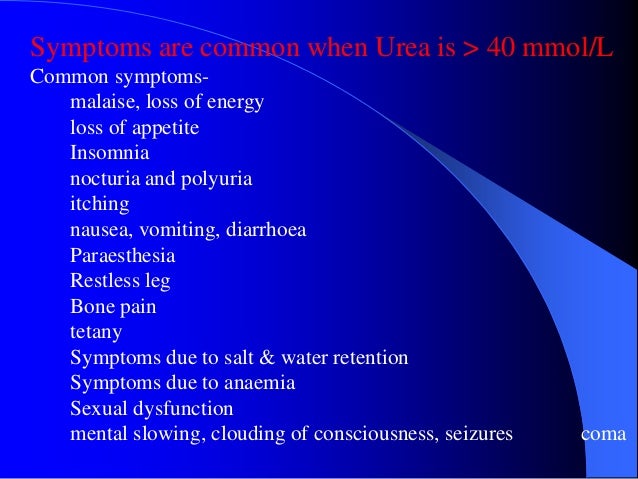 Symptoms are common when Urea is > 40 mmol/L

Common symptoms-

malaise, loss of energy
loss of appetite
Insomnia
nocturia and polyuria
itching
nausea, vomiting, diarrhoea
Paraesthesia
Restless leg
Bone pain
tetany
Symptoms due to salt & water retention
Symptoms due to anaemia
Sexual dysfunction
mental slowing, clouding of consciousness, seizures coma